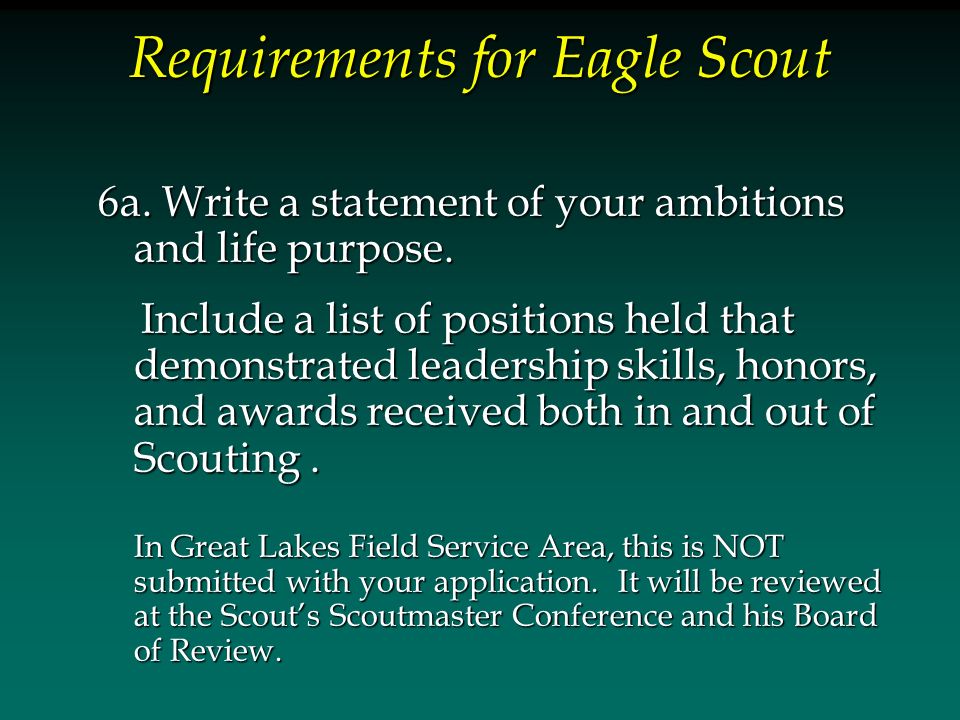 Requirements for Eagle Scout

6a. Write a statement of your ambitions and life purpose.

Include a list of positions held that demonstrated leadership skills, honors, and awards received both in and out of Scouting .

In Great Lakes Field Service Area, this is NOT submitted with your application. It will be reviewed at the Scout's Scoutmaster Conference and his Board of Review.